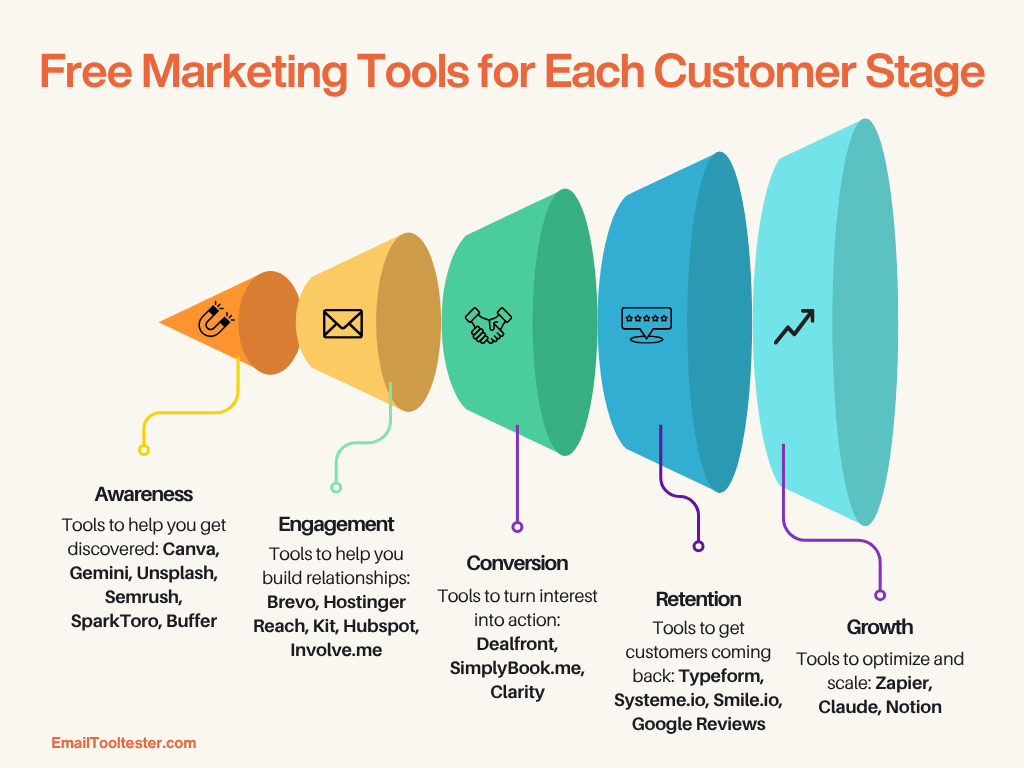 Free Marketing Tools for Each Customer Stage

Awareness
Tools to help you get discovered: Canva, Gemini, Unsplash, Semrush, SparkToro, Buffer

Engagement
Tools to help you build relationships: Brevo, Hostinger Reach, Kit, Hubspot, Involve.me

Conversion
Tools to turn interest into action: Dealfront, SimplyBook.me, Clarity

Retention
Tools to get customers coming back: Typeform, Systeme.io, Smile.io, Google Reviews

Growth
Tools to optimize and scale: Zapier, Claude, Notion

EmailTooltester.com